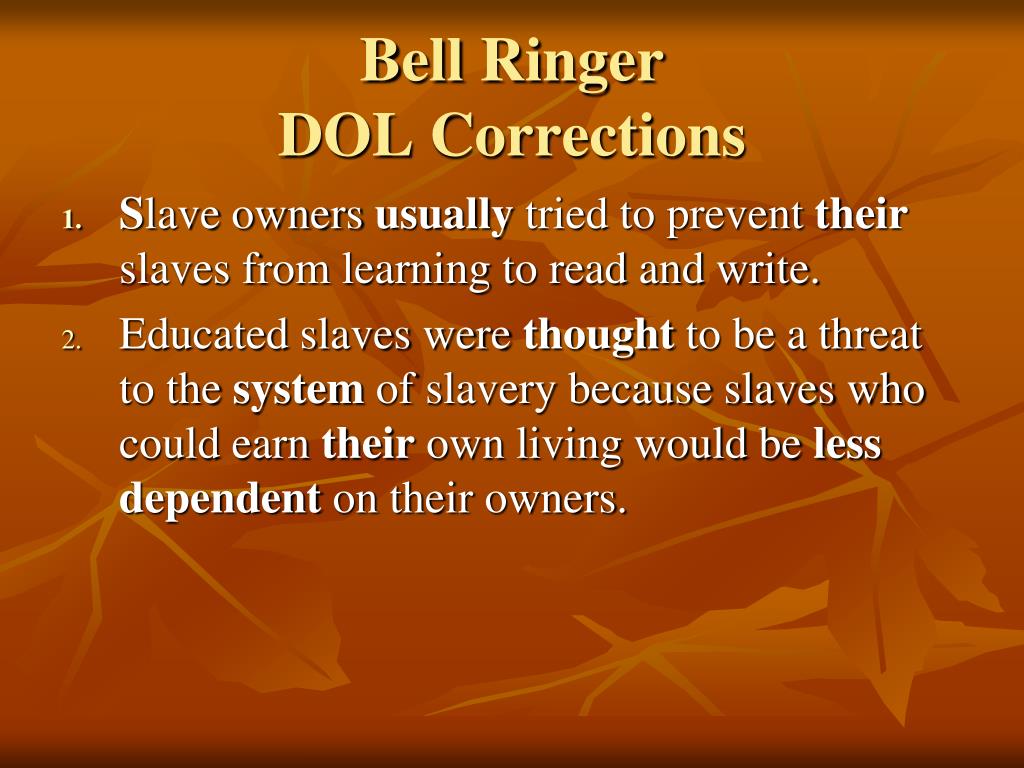 Bell Ringer
DOL Corrections

1. Slave owners usually tried to prevent their slaves from learning to read and write.
2. Educated slaves were thought to be a threat to the system of slavery because slaves who could earn their own living would be less dependent on their owners.